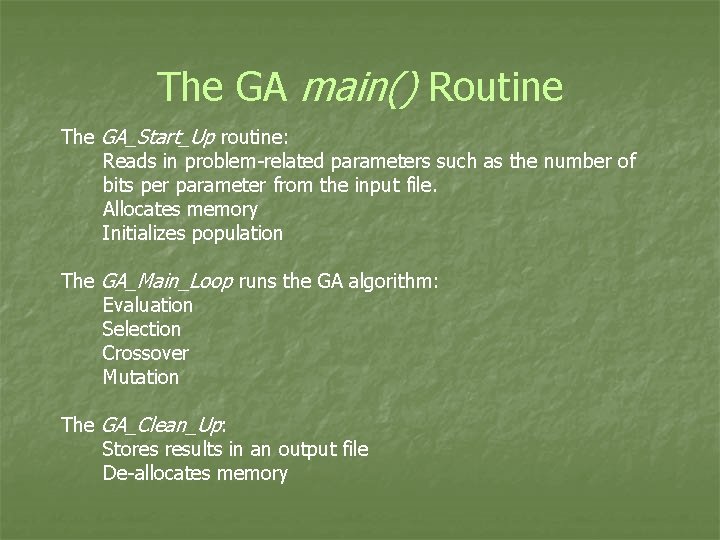 The GA main() Routine

The GA_Start_Up routine:
Reads in problem-related parameters such as the number of bits per parameter from the input file.
Allocates memory
Initializes population

The GA_Main_Loop runs the GA algorithm:
Evaluation
Selection
Crossover
Mutation

The GA_Clean_Up:
Stores results in an output file
De-allocates memory